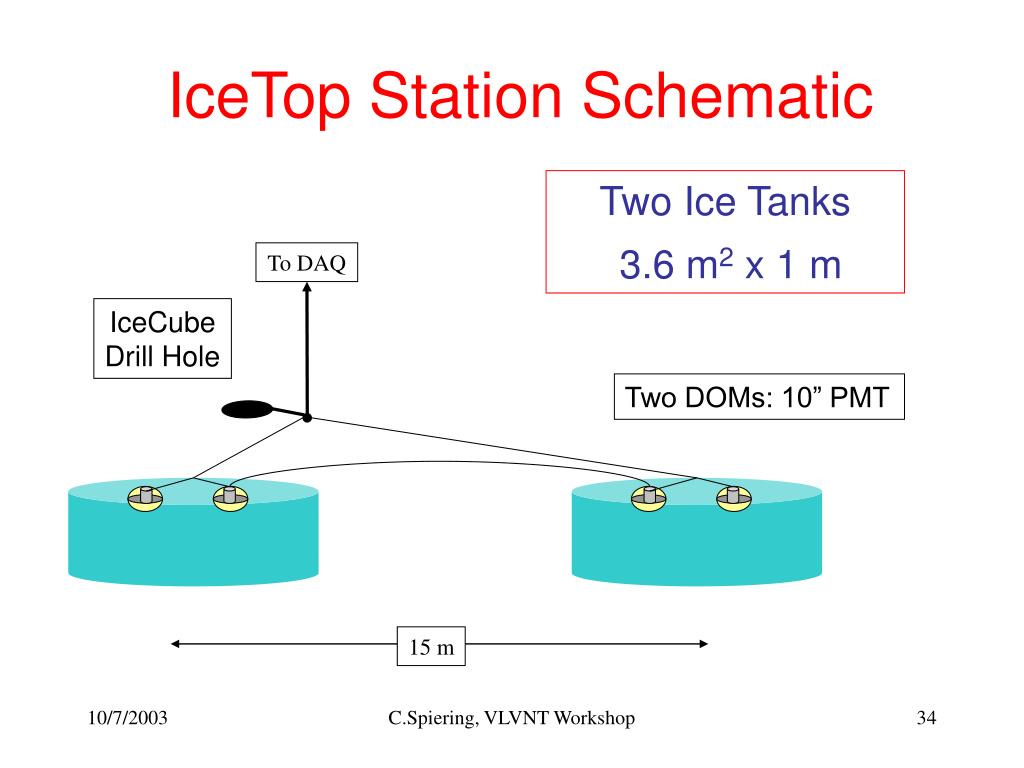 IceTop Station Schematic

Two Ice Tanks
3.6 $m^2$ x 1 m

To DAQ

IceCube Drill Hole

Two DOMs: 10” PMT

15 m

10/7/2003

C.Spiering, VLVNT Workshop

34